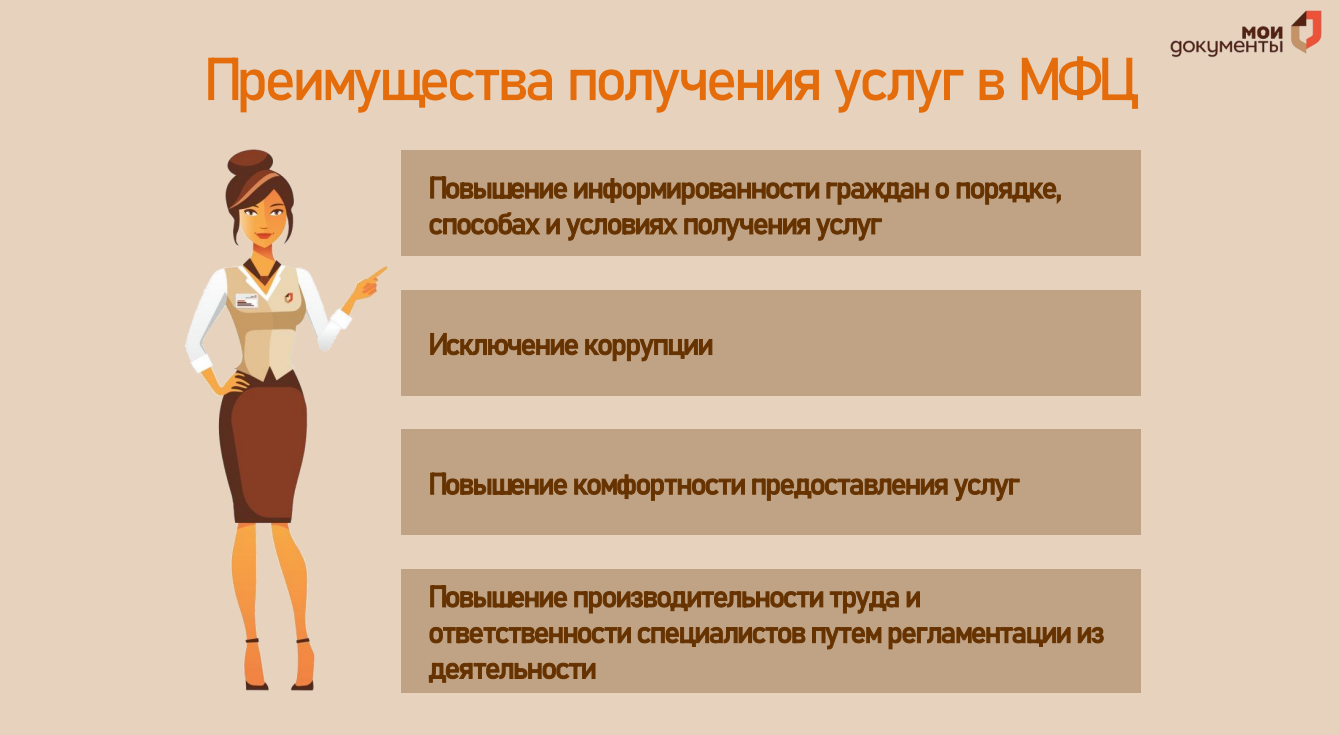 мои документы

Преимущества получения услуг в МФЦ

Повышение информированности граждан о порядке, способах и условиях получения услуг

Исключение коррупции

Повышение комфортности предоставления услуг

Повышение производительности труда и ответственности специалистов путем регламентации из деятельности